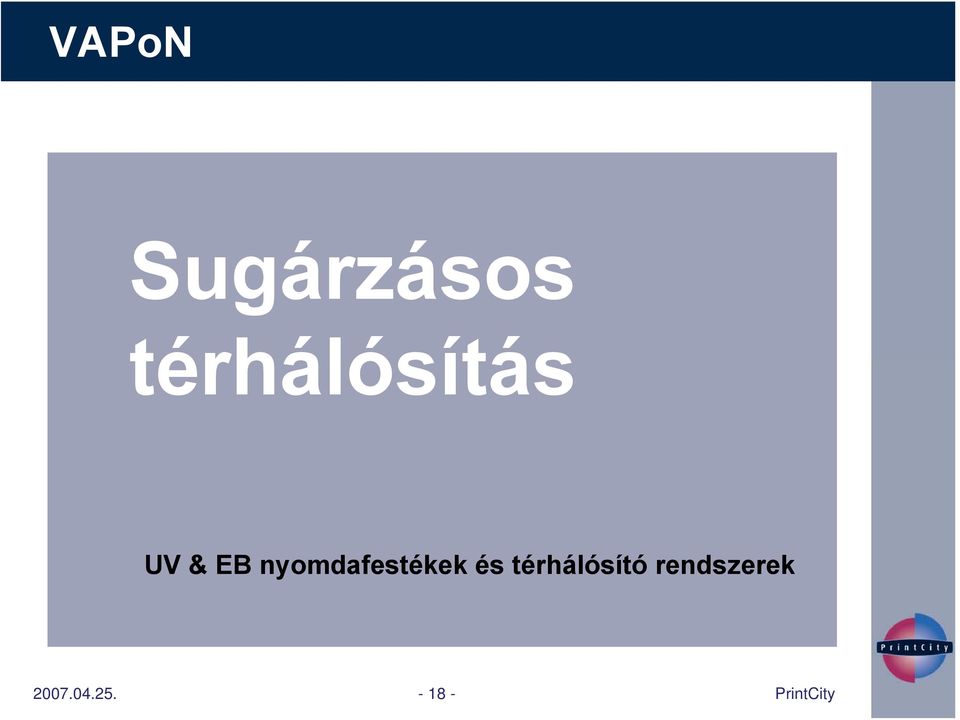 VAPoN

Sugárzásos térhálósítás

UV & EB nyomdafestékek és térhálósító rendszerek

PrintCity

2007.04.25.

- 18 -

PrintCity